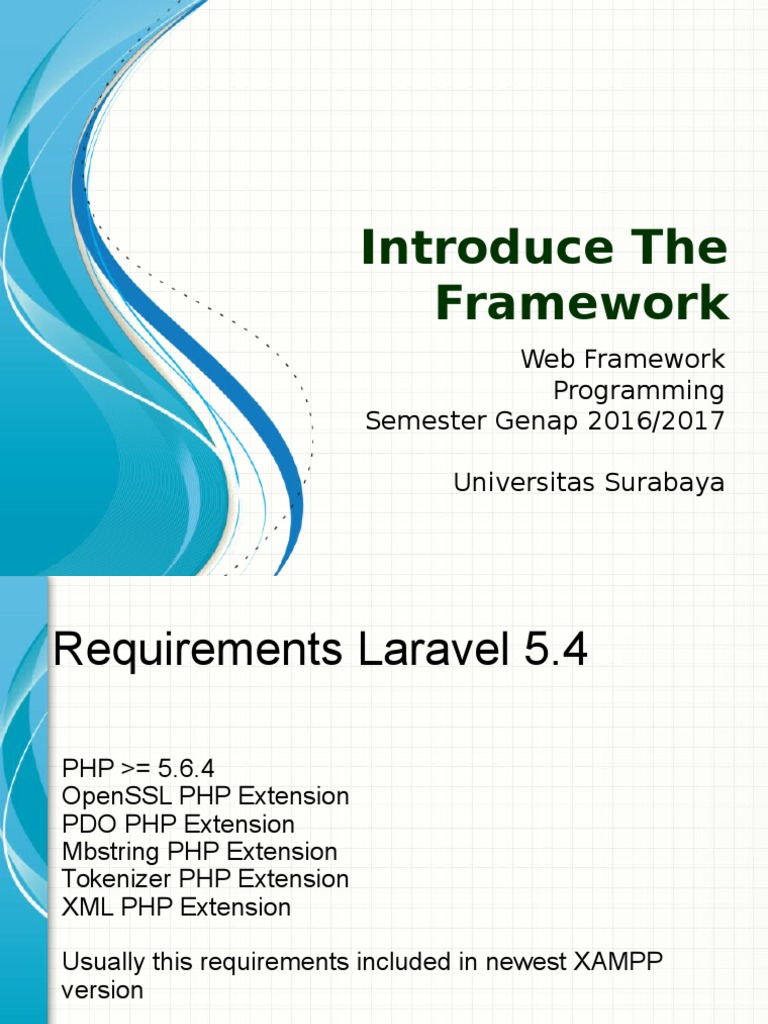 Introduce The Framework

Web Framework Programming
Semester Genap 2016/2017

Universitas Surabaya

Requirements Laravel 5.4

PHP >= 5.6.4
OpenSSL PHP Extension
PDO PHP Extension
Mbstring PHP Extension
Tokenizer PHP Extension
XML PHP Extension

Usually this requirements included in newest XAMPP version